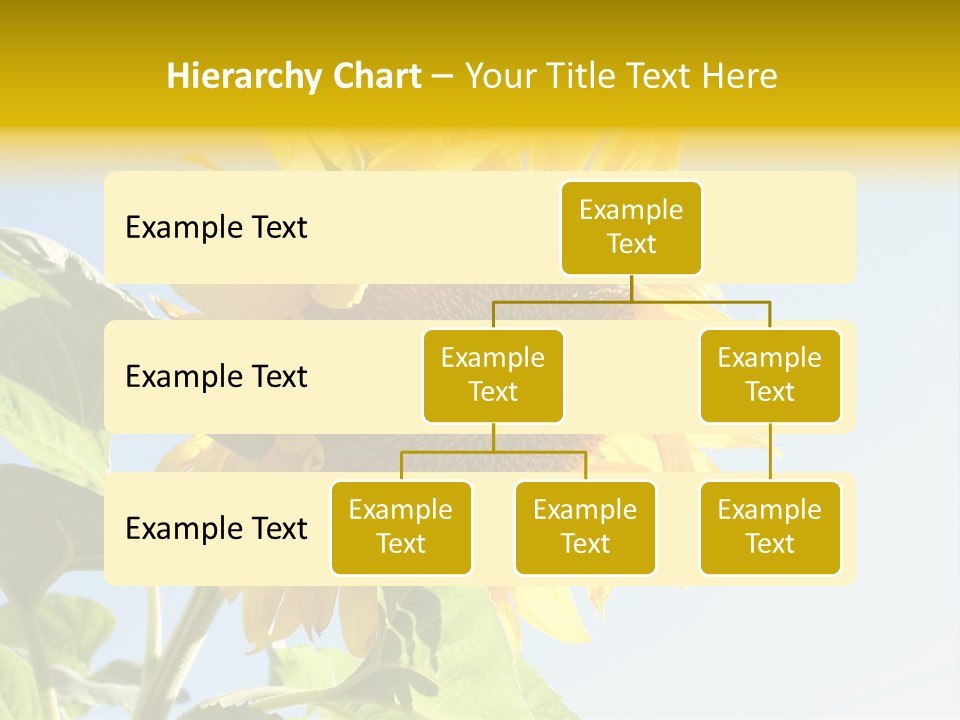 Hierarchy Chart – Your Title Text Here

Example Text

Example Text

Example Text

Example Text

Example Text

Example Text

Example Text

Example Text

Example Text